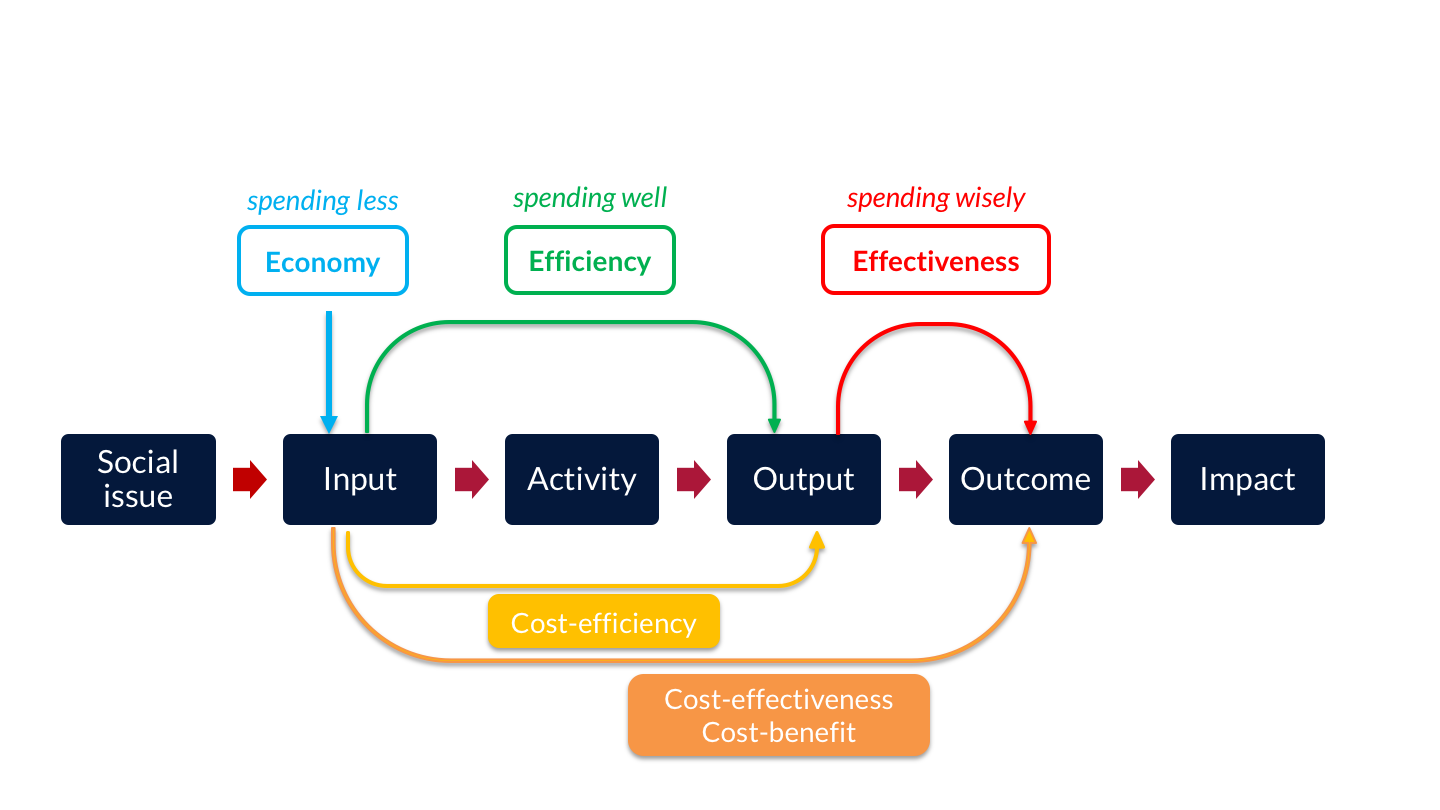 spending less

Economy

spending well

Efficiency

spending wisely

Effectiveness

Social issue

Input

Activity

Output

Outcome

Impact

Cost-efficiency

Cost-effectiveness
Cost-benefit